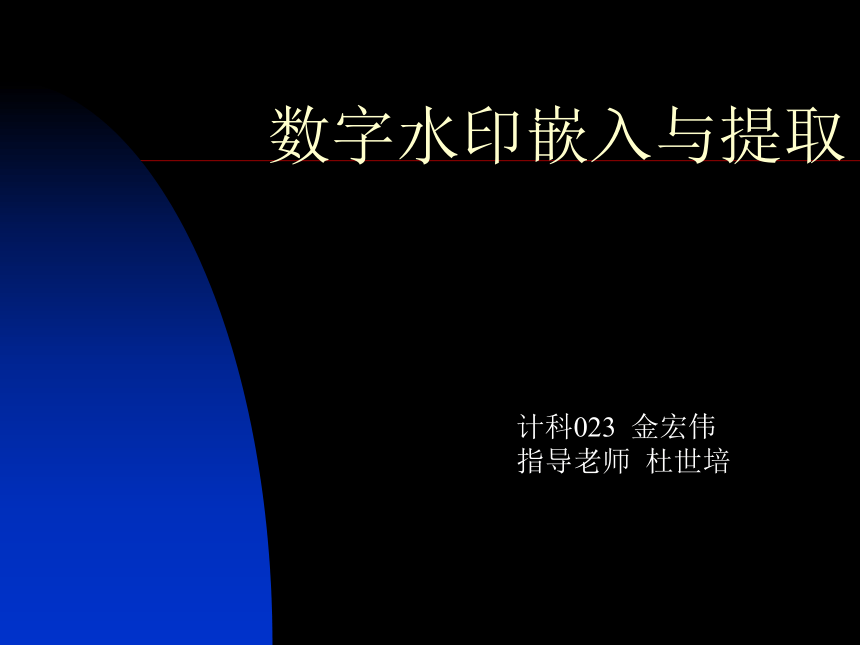 数字水印嵌入与提取

计科023 金宏伟
指导老师 杜世培